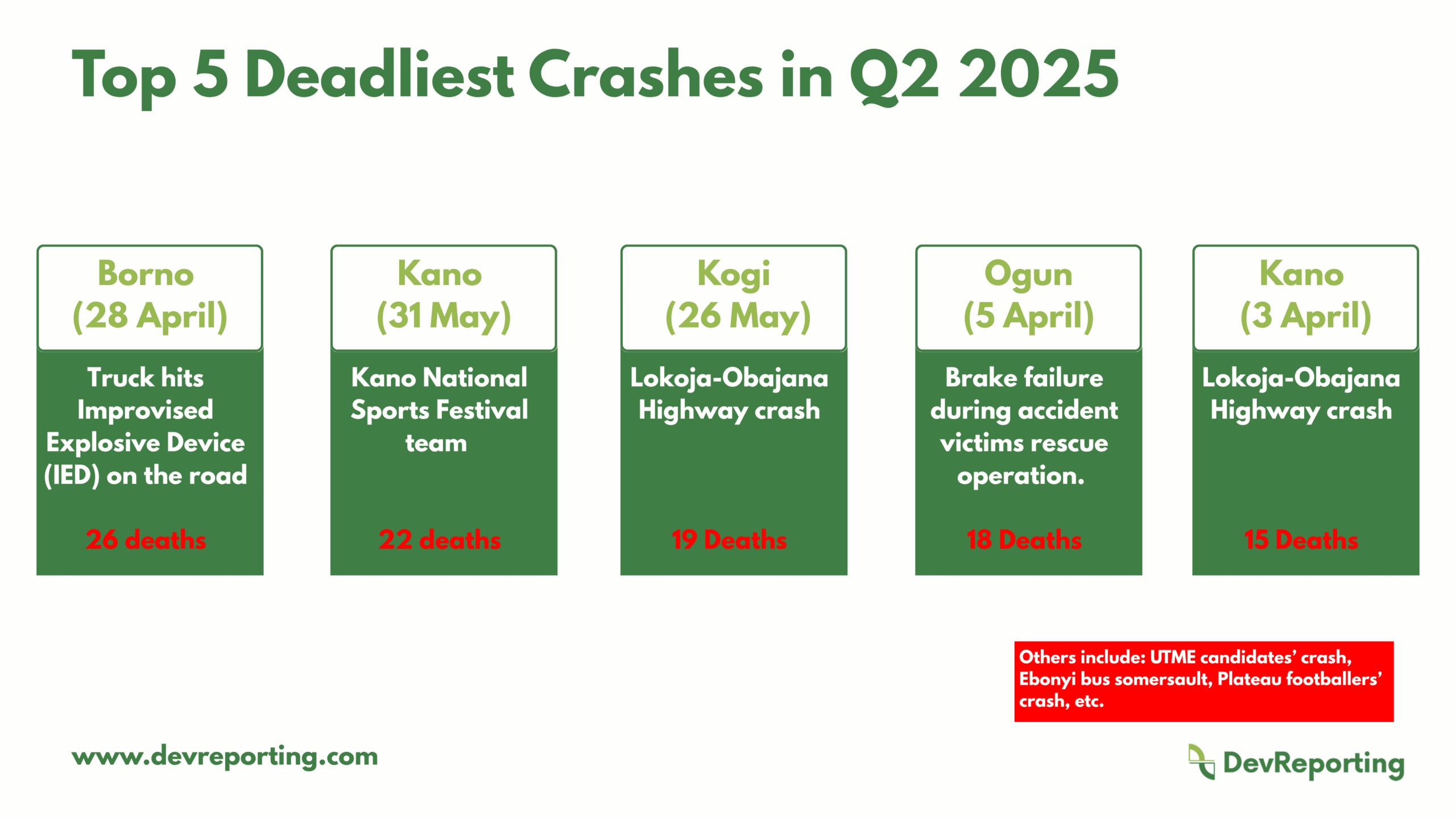 Top 5 Deadliest Crashes in Q2 2025

Borno
(28 April)

Truck hits Improvised Explosive Device (IED) on the road

26 deaths

Kano
(31 May)

Kano National Sports Festival team

22 deaths

Kogi
(26 May)

Lokoja-Obajana Highway crash

19 Deaths

Ogun
(5 April)

Brake failure during accident victims rescue operation.

18 Deaths

Kano
(3 April)

Lokoja-Obajana Highway crash

15 Deaths

Others include: UTME candidates' crash, Ebonyi bus somersault, Plateau footballers' crash, etc.

www.devreporting.com

DevReporting